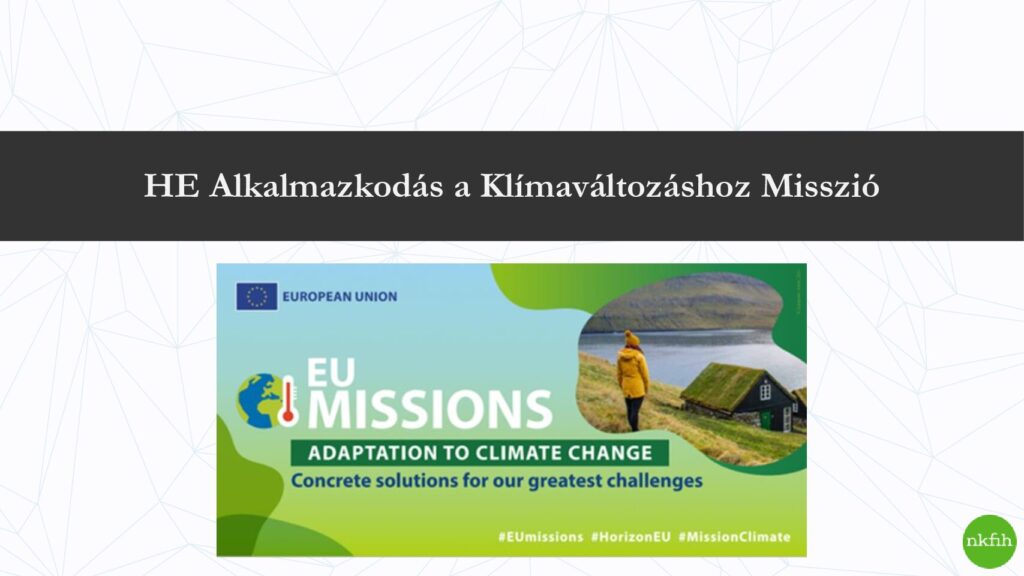 HE Alkalmazkodás a Klímaváltozáshoz Misszió

EUROPEAN UNION

EU MISSIONS

ADAPTATION TO CLIMATE CHANGE

Concrete solutions for our greatest challenges

#EUmissions #HorizonEU #MissionClimate

nkfih